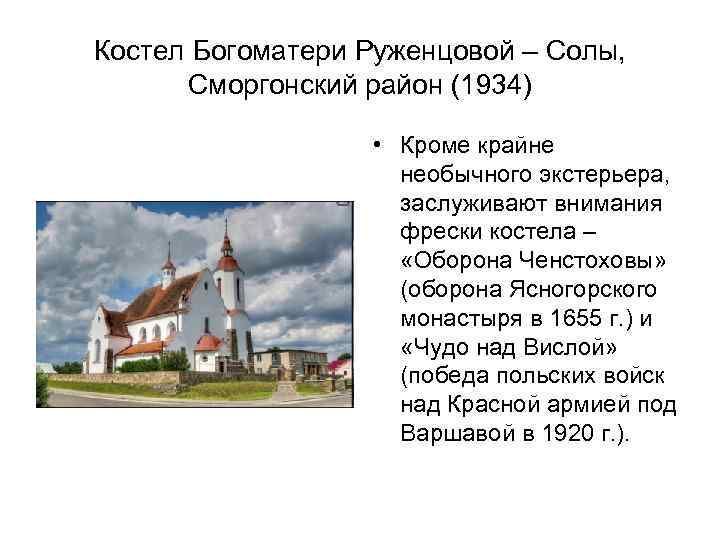 Костел Богоматери Руженцовой – Солы, Сморгонский район (1934)

• Кроме крайне необычного экстерьера, заслуживают внимания фрески костела – «Оборона Ченстоховы» (оборона Ясногорского монастыря в 1655 г.) и «Чудо над Вислой» (победа польских войск над Красной армией под Варшавой в 1920 г.).